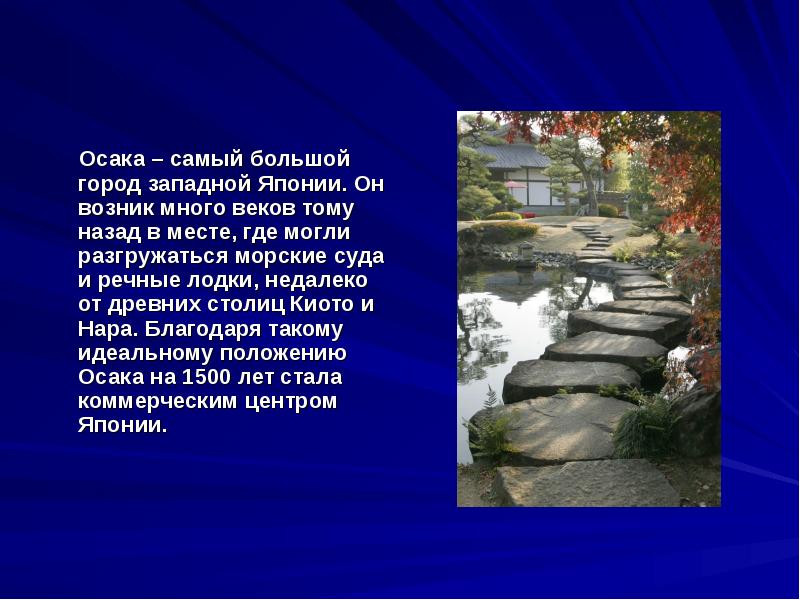 Осака – самый большой город западной Японии. Он возник много веков тому назад в месте, где могли разгружаться морские суда и речные лодки, недалеко от древних столиц Киото и Нара. Благодаря такому идеальному положению Осака на 1500 лет стала коммерческим центром Японии.